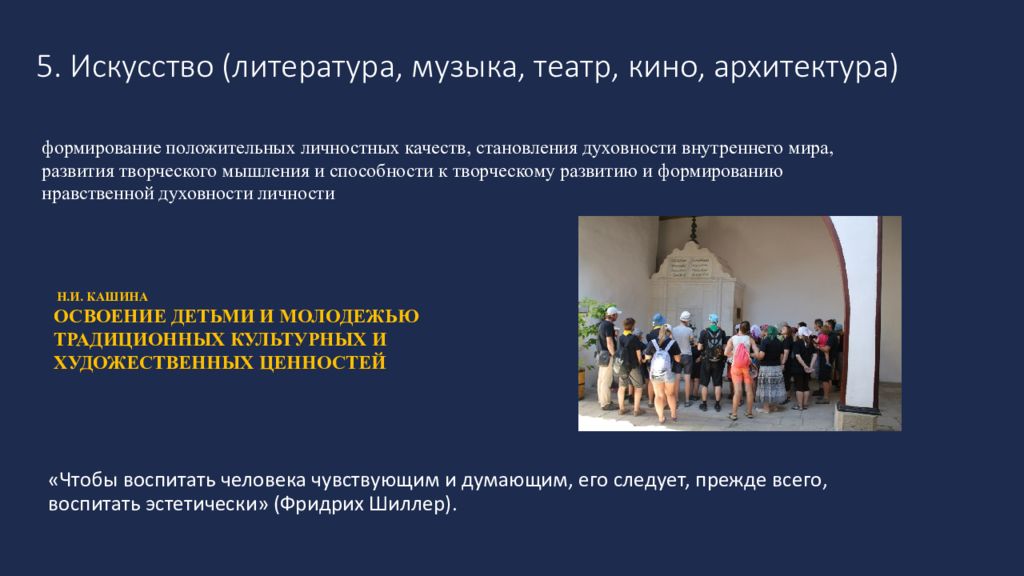 5. Искусство (литература, музыка, театр, кино, архитектура)

формирование положительных личностных качеств, становления духовности внутреннего мира, развития творческого мышления и способности к творческому развитию и формированию нравственной духовности личности

Н.И. КАШИНА
ОСВОЕНИЕ ДЕТЬМИ И МОЛОДЕЖЬЮ ТРАДИЦИОННЫХ КУЛЬТУРНЫХ И ХУДОЖЕСТВЕННЫХ ЦЕННОСТЕЙ

«Чтобы воспитать человека чувствующим и думающим, его следует, прежде всего, воспитать эстетически» (Фридрих Шиллер).